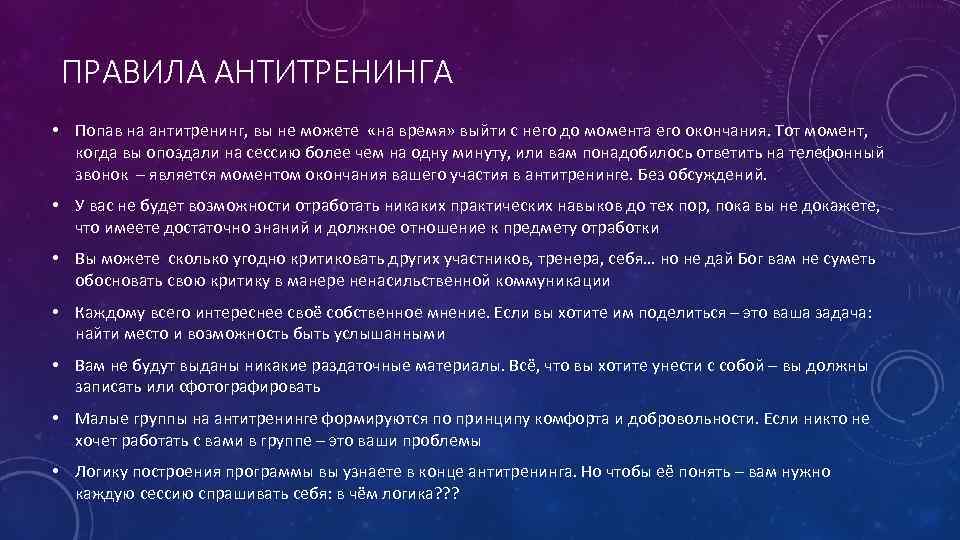 ПРАВИЛА АНТИТРЕНИНГА

• Попав на антитренинг, вы не можете «на время» выйти с него до момента его окончания. Тот момент, когда вы опоздали на сессию более чем на одну минуту, или вам понадобилось ответить на телефонный звонок – является моментом окончания вашего участия в антитренинге. Без обсуждений.

• У вас не будет возможности отработать никаких практических навыков до тех пор, пока вы не докажете, что имеете достаточно знаний и должное отношение к предмету отработки

• Вы можете сколько угодно критиковать других участников, тренера, себя… но не дай Бог вам не суметь обосновать свою критику в манере ненасильственной коммуникации

• Каждому всего интереснее своё собственное мнение. Если вы хотите им поделиться – это ваша задача: найти место и возможность быть услышанными

• Вам не будут выданы никакие раздаточные материалы. Всё, что вы хотите унести с собой – вы должны записать или сфотографировать

• Малые группы на антитренинге формируются по принципу комфорта и добровольности. Если никто не хочет работать с вами в группе – это ваши проблемы

• Логику построения программы вы узнаете в конце антитренинга. Но чтобы её понять – вам нужно каждую сессию спрашивать себя: в чём логика???